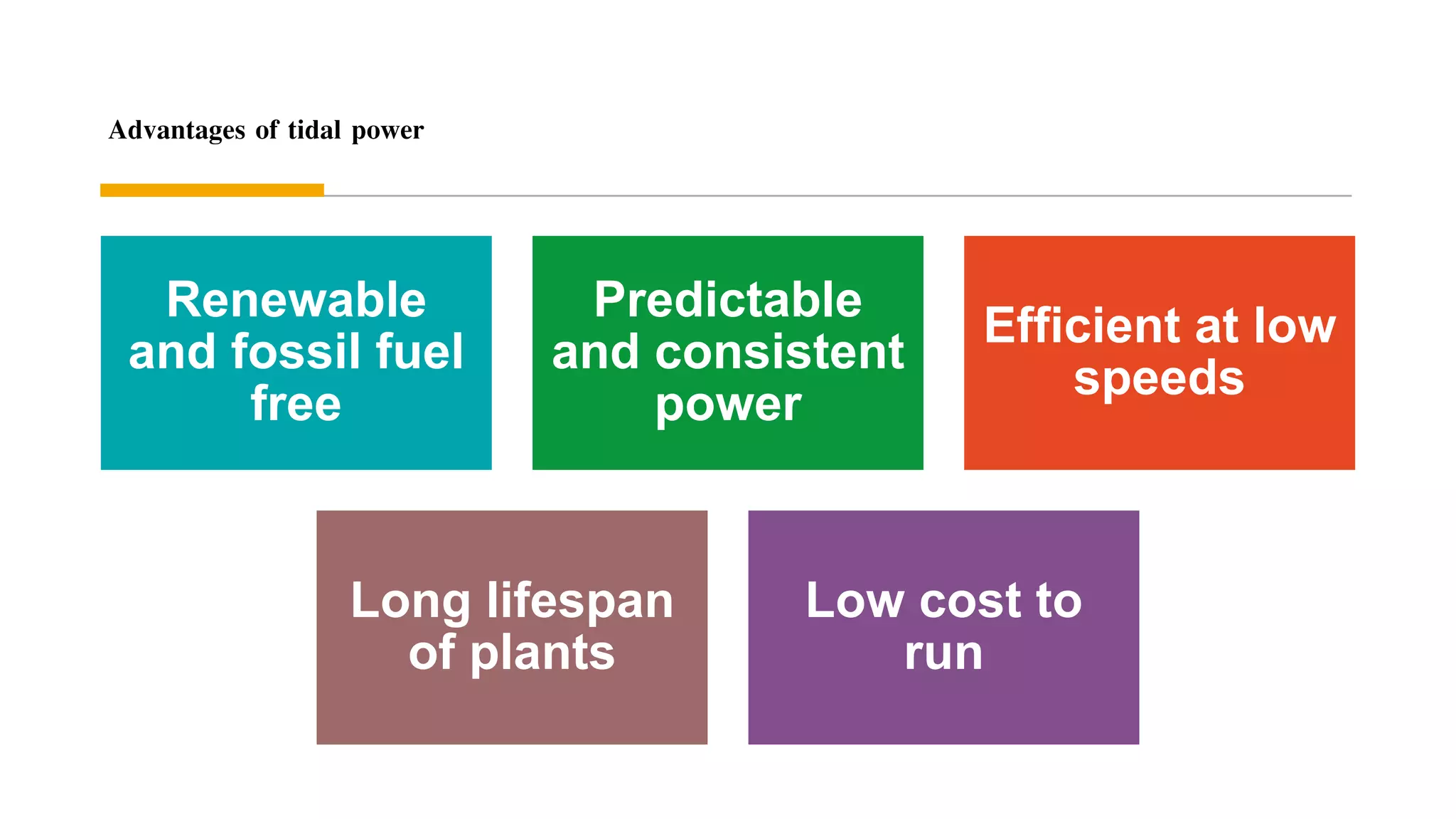 Advantages of tidal power

Renewable and fossil fuel free

Predictable and consistent power

Efficient at low speeds

Long lifespan of plants

Low cost to run